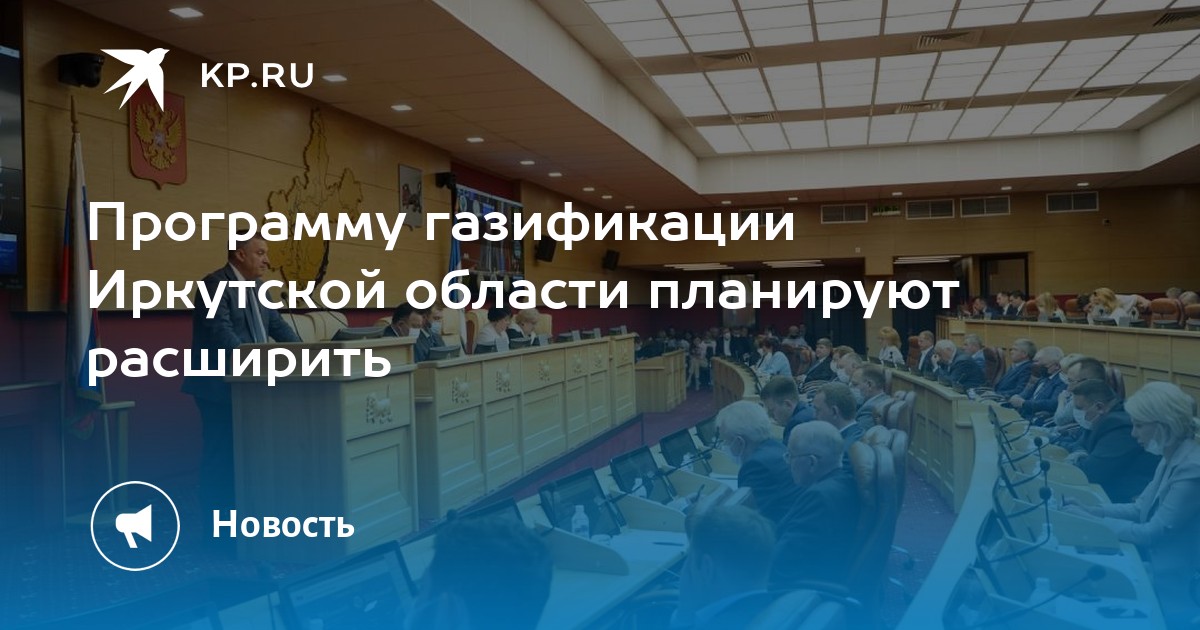 KP.RU

Программу газификации Иркутской области планируют расширить

Новость